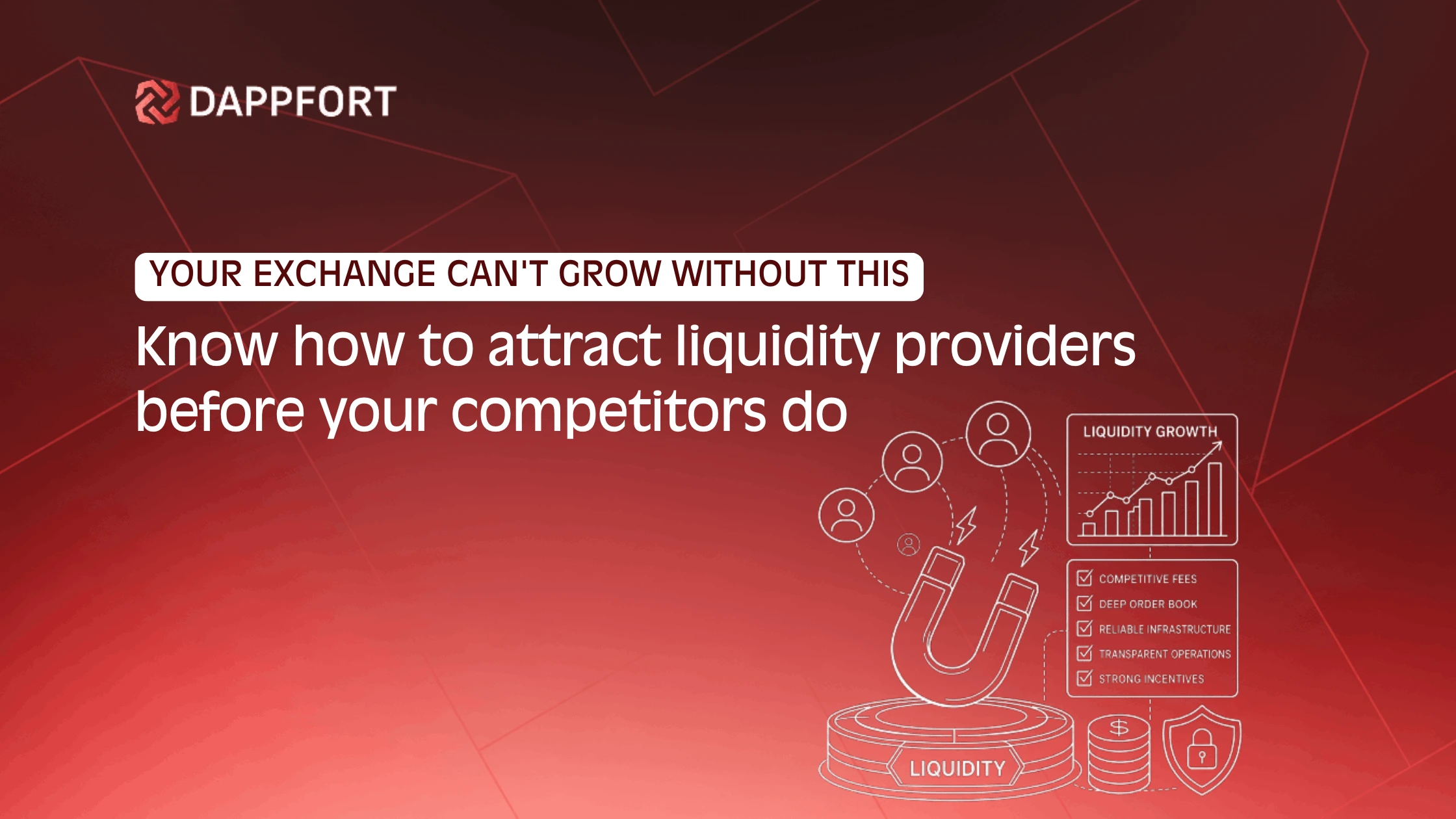 DAPPFORT

YOUR EXCHANGE CAN'T GROW WITHOUT THIS

Know how to attract liquidity providers before your competitors do

LIQUIDITY GROWTH

COMPETITIVE FEES
DEEP ORDER BOOK
RELIABLE INFRASTRUCTURE
TRANSPARENT OPERATIONS
STRONG INCENTIVES

LIQUIDITY

$